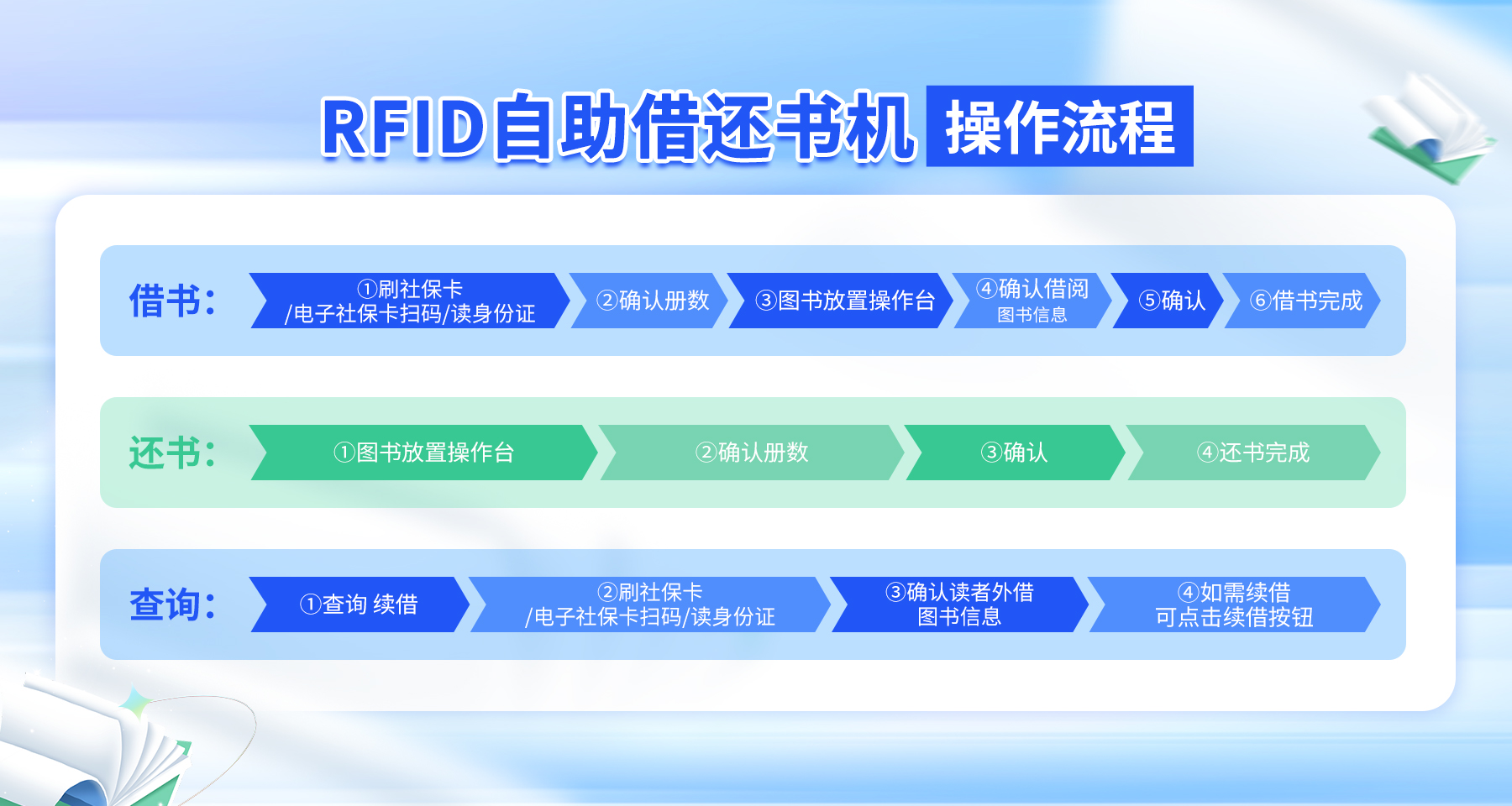 RFID自助借还书机 操作流程

借书：
①刷社保卡 /电子社保卡扫码/读身份证
②确认册数
③图书放置操作台
④确认借阅 图书信息
⑤确认
⑥借书完成

还书：
①图书放置操作台
②确认册数
③确认
④还书完成

查询：
①查询 续借
②刷社保卡 /电子社保卡扫码/读身份证
③确认读者外借 图书信息
④如需续借 可点击续借按钮